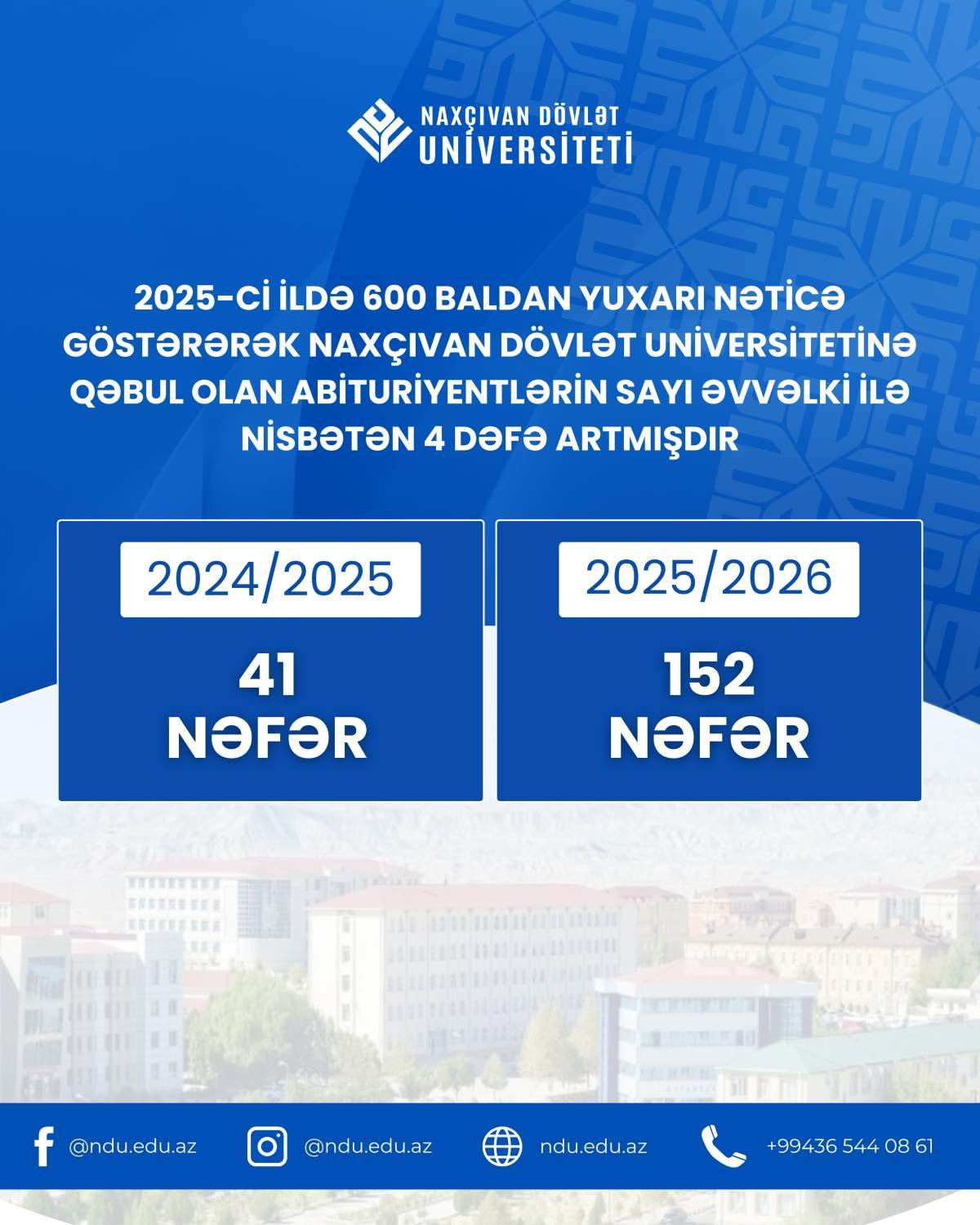 NAXÇIVAN DÖVLƏT
UNİVERSİTETİ

2025-Cİ İLDƏ 600 BALDAN YUXARI NƏTİCƏ GÖSTƏRƏRƏK NAXÇIVAN DÖVLƏT UNİVERSİTETİNƏ QƏBUL OLAN ABİTURİYENTLƏRİN SAYI ƏVVƏLKİ İLƏ NİSBƏTƏN 4 DƏFƏ ARTMIŞDIR

2024/2025
41
NƏFƏR

2025/2026
152
NƏFƏR

@ndu.edu.az
@ndu.edu.az
ndu.edu.az
+99436 544 08 61